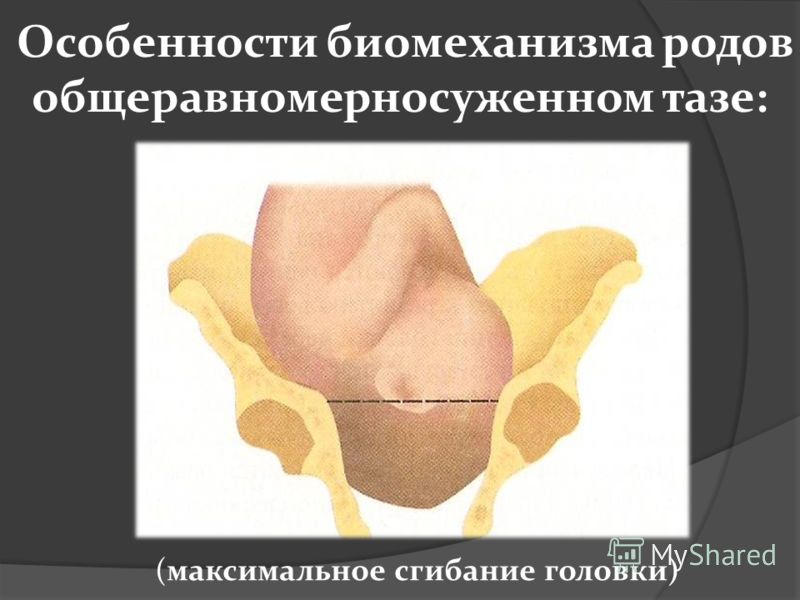 Особенности биомеханизма родов общеравномерносуженном тазе:

(максимальное сгибание головки)

MyShared